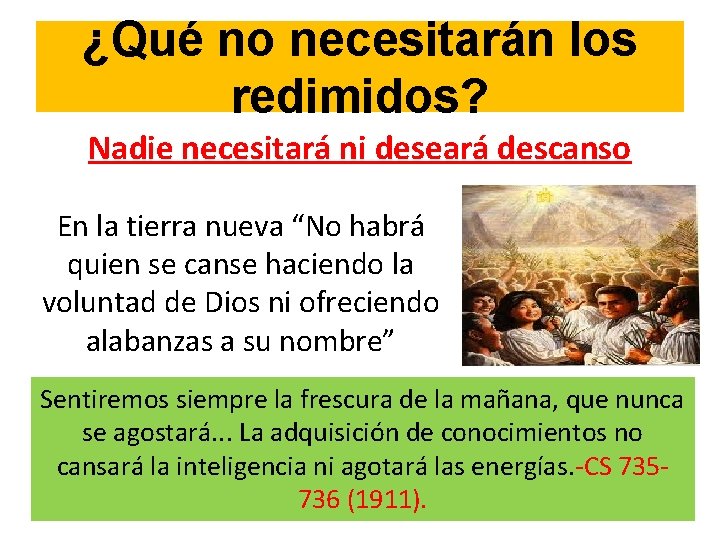 ¿Qué no necesitarán los redimidos?

Nadie necesitará ni deseará descanso

En la tierra nueva "No habrá quien se canse haciendo la voluntad de Dios ni ofreciendo alabanzas a su nombre"

Sentiremos siempre la frescura de la mañana, que nunca se agostará... La adquisición de conocimientos no cansará la inteligencia ni agotará las energías.-CS 735-736 (1911).